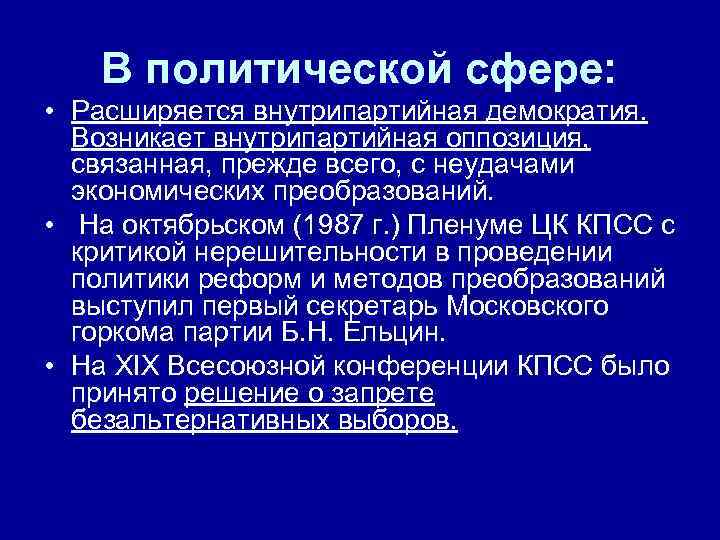 В политической сфере:

• Расширяется внутрипартийная демократия. Возникает внутрипартийная оппозиция, связанная, прежде всего, с неудачами экономических преобразований.

• На октябрьском (1987 г.) Пленуме ЦК КПСС с критикой нерешительности в проведении политики реформ и методов преобразований выступил первый секретарь Московского горкома партии Б.Н. Ельцин.

• На XIX Всесоюзной конференции КПСС было принято решение о запрете безальтернативных выборов.